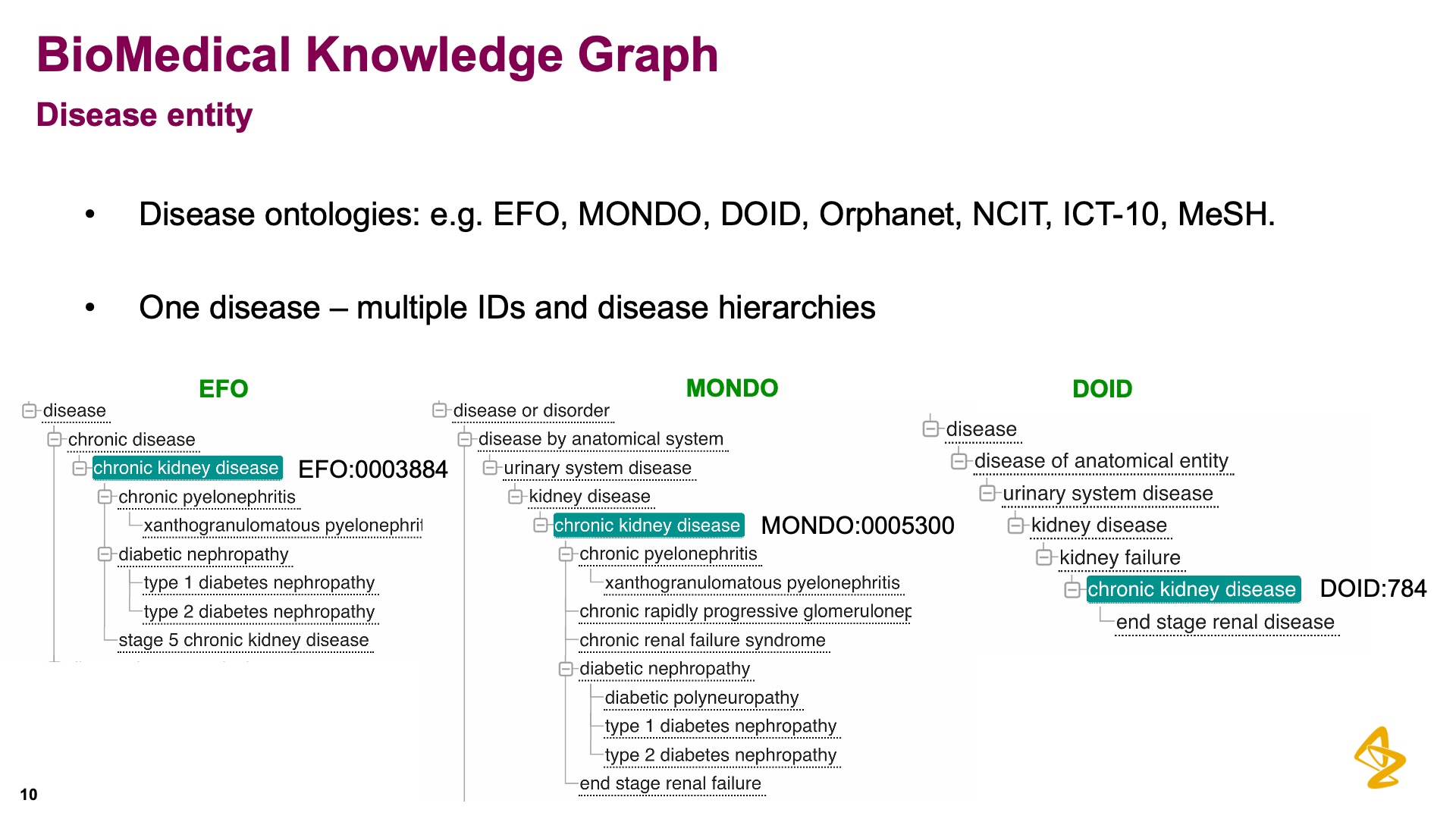 BioMedical Knowledge Graph
Disease entity

• Disease ontologies: e.g. EFO, MONDO, DOID, Orphanet, NCIT, ICT-10, MeSH.

• One disease – multiple IDs and disease hierarchies

EFO
disease
chronic disease
chronic kidney disease EFO:0003884
chronic pyelonephritis
xanthogranulomatous pyelonephrit
diabetic nephropathy
type 1 diabetes nephropathy
type 2 diabetes nephropathy
stage 5 chronic kidney disease

MONDO
disease or disorder
disease by anatomical system
urinary system disease
kidney disease
chronic kidney disease MONDO:0005300
chronic pyelonephritis
xanthogranulomatous pyelonephritis
chronic rapidly progressive glomerulonep
chronic renal failure syndrome
diabetic nephropathy
diabetic polyneuropathy
type 1 diabetes nephropathy
type 2 diabetes nephropathy
end stage renal failure

DOID
disease
disease of anatomical entity
urinary system disease
kidney disease
kidney failure
chronic kidney disease DOID:784
end stage renal disease

10